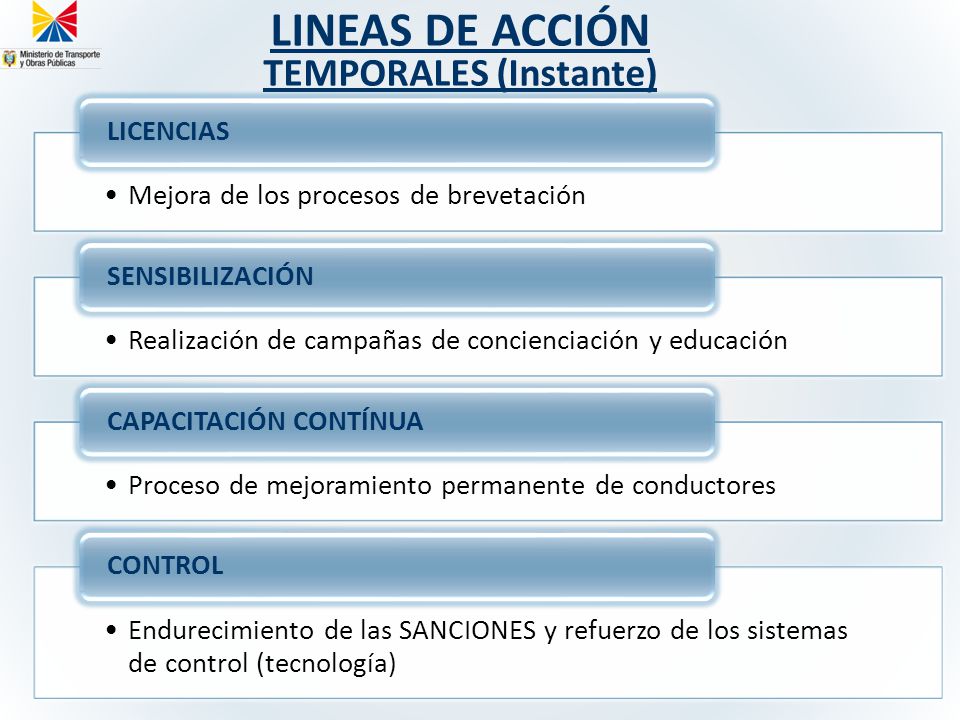 Ministerio de Transporte y Obras Públicas

LINEAS DE ACCIÓN
TEMPORALES (Instante)

LICENCIAS

• Mejora de los procesos de brevetación

SENSIBILIZACIÓN

• Realización de campañas de concienciación y educación

CAPACITACIÓN CONTÍNUA

• Proceso de mejoramiento permanente de conductores

CONTROL

• Endurecimiento de las SANCIONES y refuerzo de los sistemas de control (tecnología)